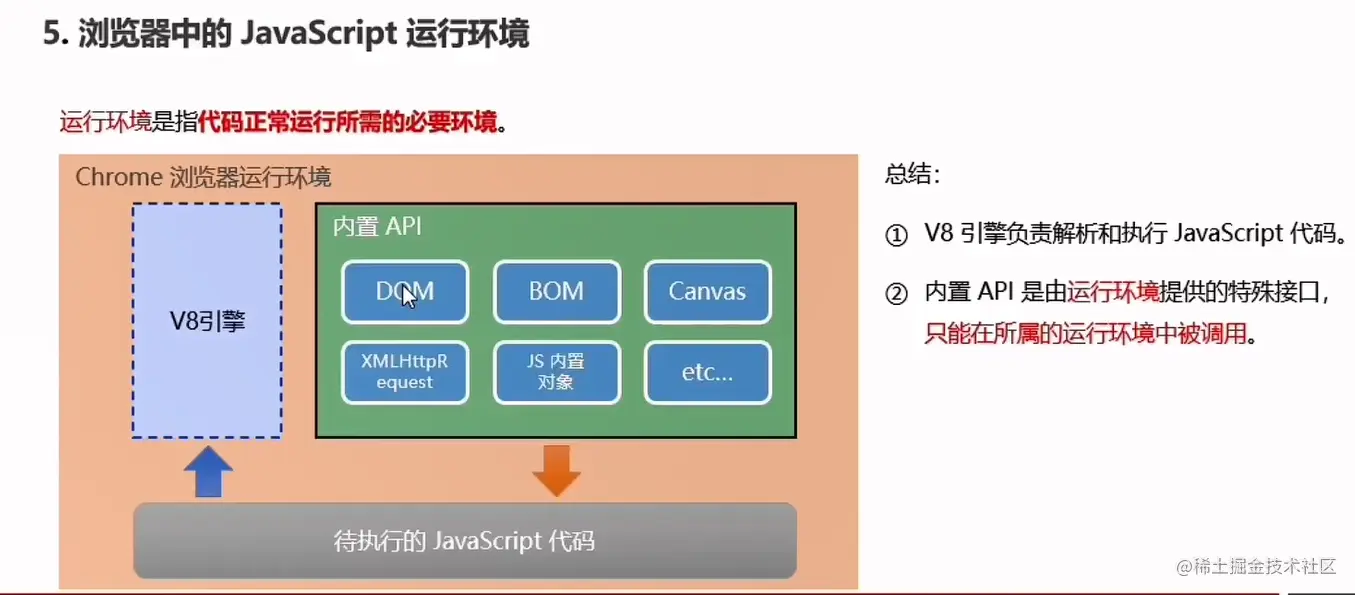 5. 浏览器中的 JavaScript 运行环境

运行环境是指代码正常运行所需的必要环境。

Chrome 浏览器运行环境

V8引擎

内置 API

DOM

BOM

Canvas

XMLHttpRequest

JS 内置对象

etc...

待执行的 JavaScript 代码

总结:

① V8 引擎负责解析和执行 JavaScript 代码。

② 内置 API 是由运行环境提供的特殊接口，只能在所属的运行环境中被调用。

@稀土掘金技术社区